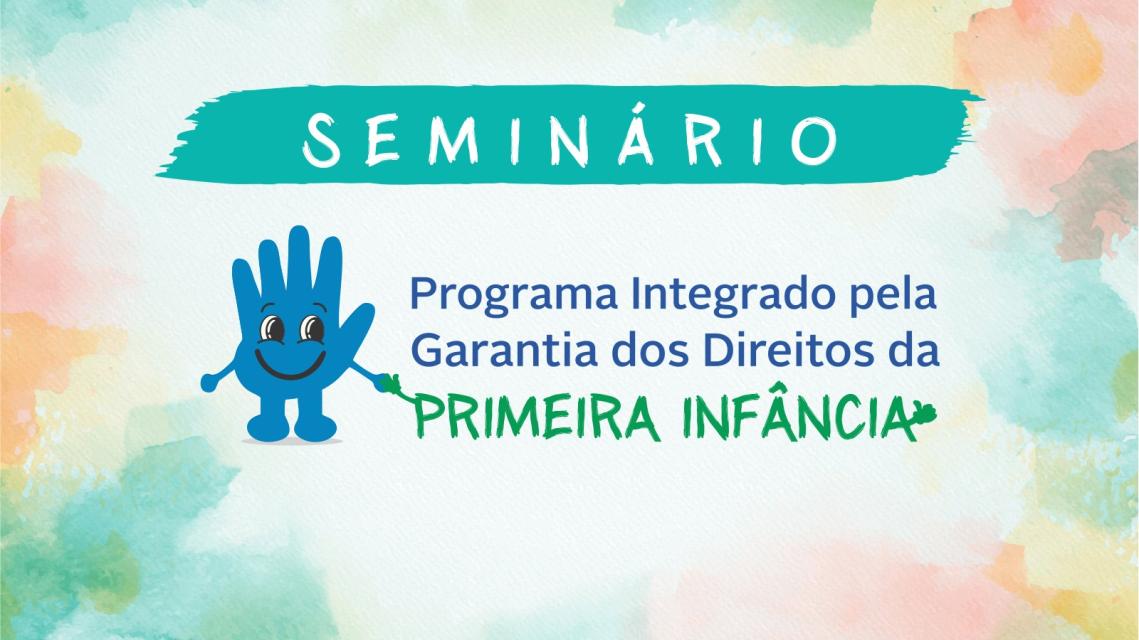 SEMINÁRIO

Programa Integrado pela Garantia dos Direitos da PRIMEIRA INFÂNCIA